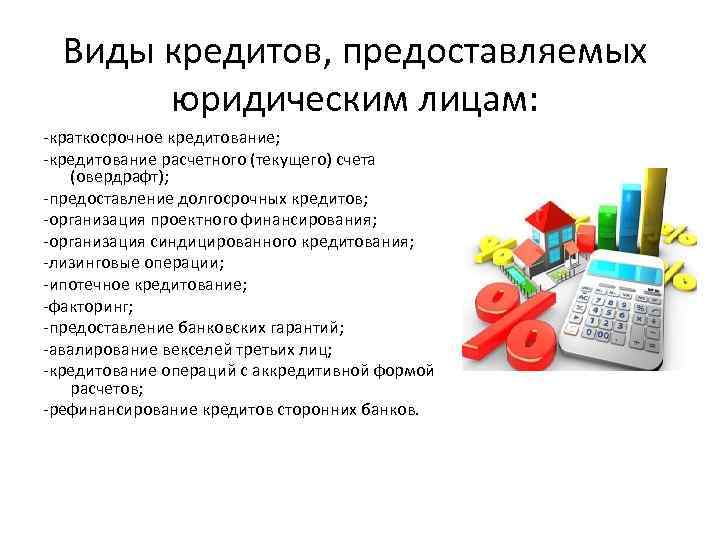 Виды кредитов, предоставляемых юридическим лицам:

-краткосрочное кредитование;
-кредитование расчетного (текущего) счета (овердрафт);
-предоставление долгосрочных кредитов;
-организация проектного финансирования;
-организация синдицированного кредитования;
-лизинговые операции;
-ипотечное кредитование;
-факторинг;
-предоставление банковских гарантий;
-авалирование векселей третьих лиц;
-кредитование операций с аккредитивной формой расчетов;
-рефинансирование кредитов сторонних банков.